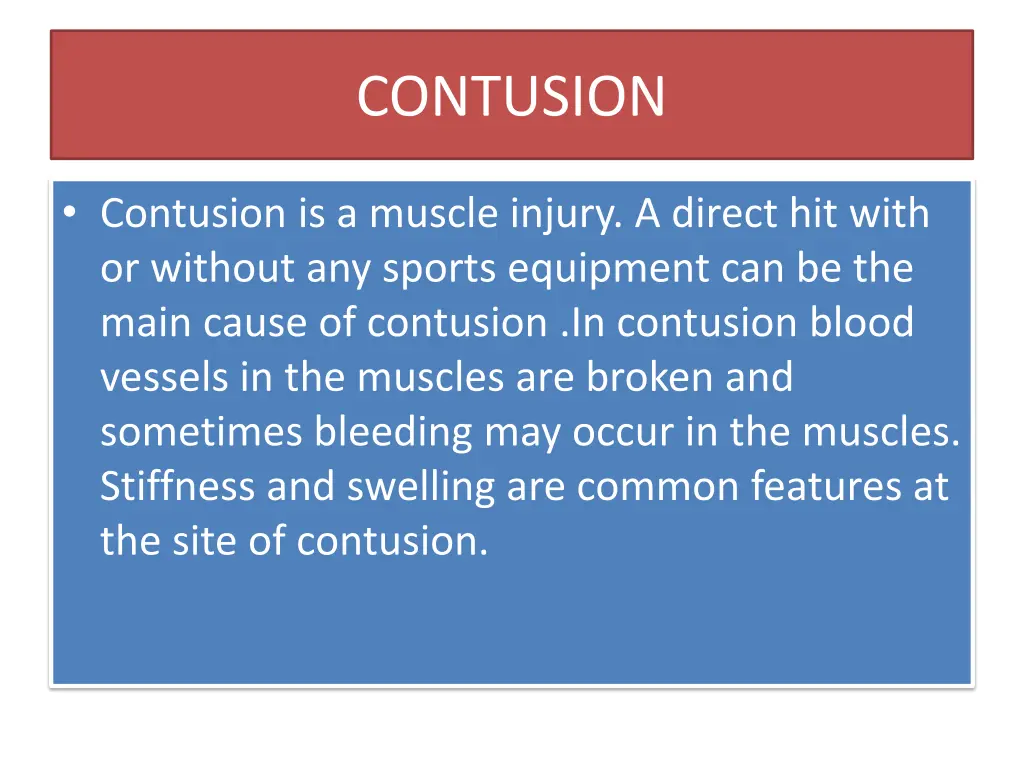 CONTUSION

• Contusion is a muscle injury. A direct hit with or without any sports equipment can be the main cause of contusion .In contusion blood vessels in the muscles are broken and sometimes bleeding may occur in the muscles. Stiffness and swelling are common features at the site of contusion.